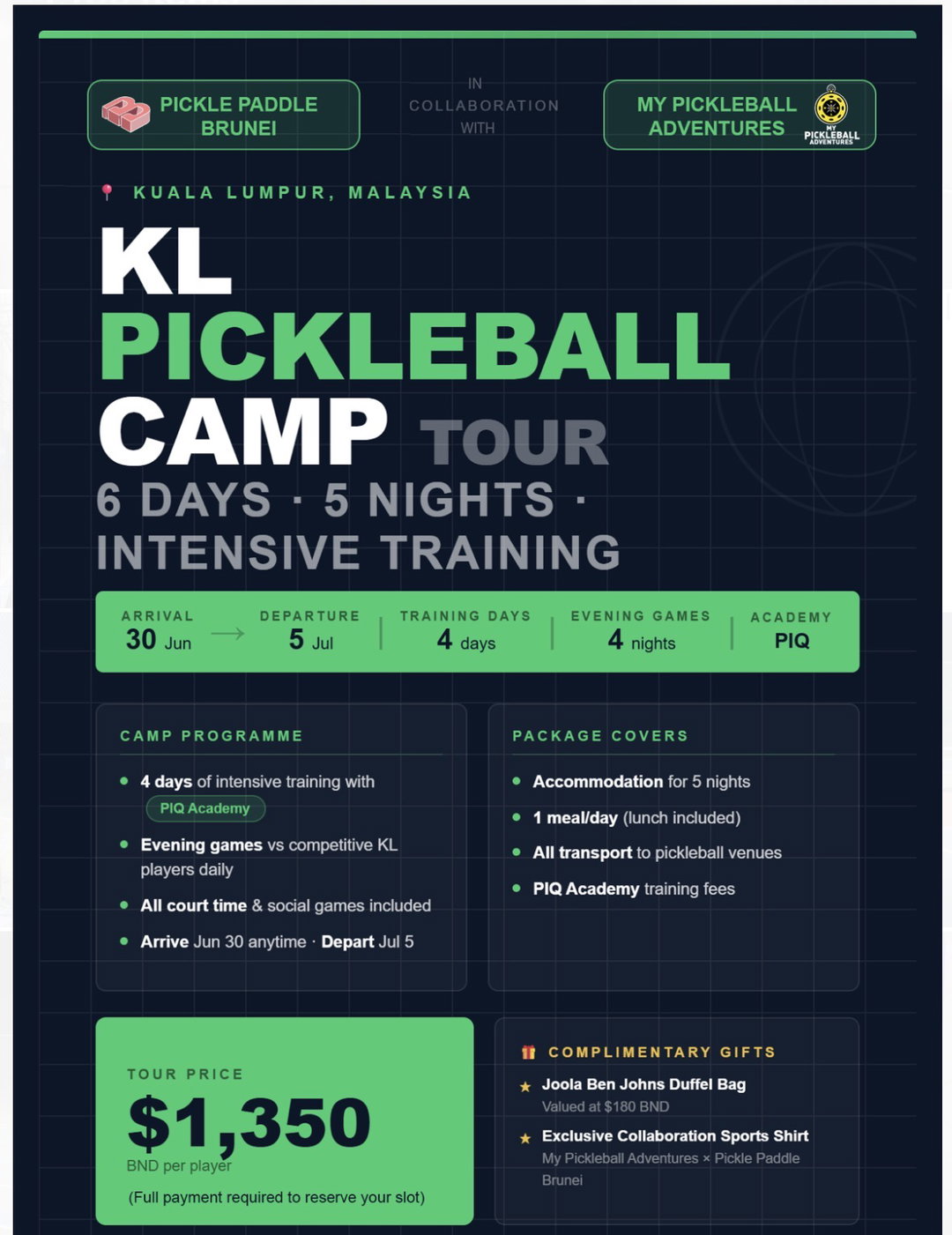 PICKLE PADDLE BRUNEI

IN COLLABORATION WITH

MY PICKLEBALL ADVENTURES

MY PICKLEBALL ADVENTURES

KUALA LUMPUR, MALAYSIA

KL PICKLEBALL CAMP TOUR

6 DAYS · 5 NIGHTS · INTENSIVE TRAINING

ARRIVAL
30 Jun
→
DEPARTURE
5 Jul

TRAINING DAYS
4 days

EVENING GAMES
4 nights

ACADEMY
PIQ

CAMP PROGRAMME

• 4 days of intensive training with PIQ Academy
• Evening games vs competitive KL players daily
• All court time & social games included
• Arrive Jun 30 anytime · Depart Jul 5

PACKAGE COVERS

• Accommodation for 5 nights
• 1 meal/day (lunch included)
• All transport to pickleball venues
• PIQ Academy training fees

TOUR PRICE
$1,350
BND per player
(Full payment required to reserve your slot)

COMPLIMENTARY GIFTS

★ Joola Ben Johns Duffel Bag
Valued at $180 BND
★ Exclusive Collaboration Sports Shirt
My Pickleball Adventures × Pickle Paddle Brunei